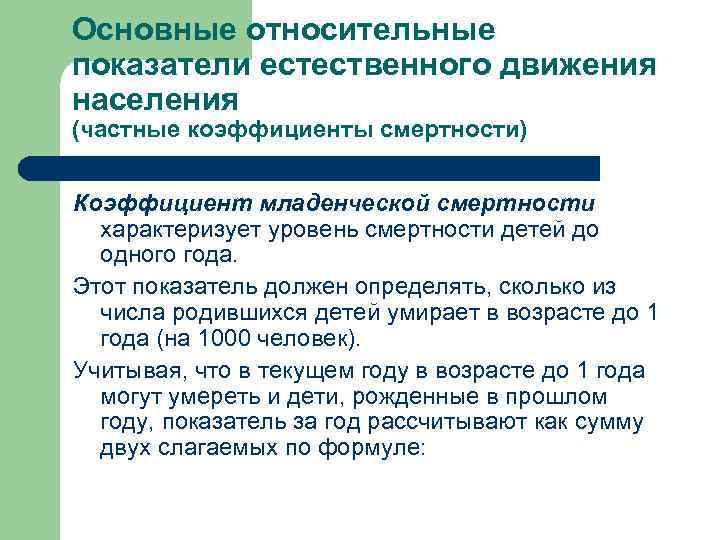 Основные относительные показатели естественного движения населения
(частные коэффициенты смертности)

Коэффициент младенческой смертности характеризует уровень смертности детей до одного года.

Этот показатель должен определять, сколько из числа родившихся детей умирает в возрасте до 1 года (на 1000 человек).

Учитывая, что в текущем году в возрасте до 1 года могут умереть и дети, рожденные в прошлом году, показатель за год рассчитывают как сумму двух слагаемых по формуле: